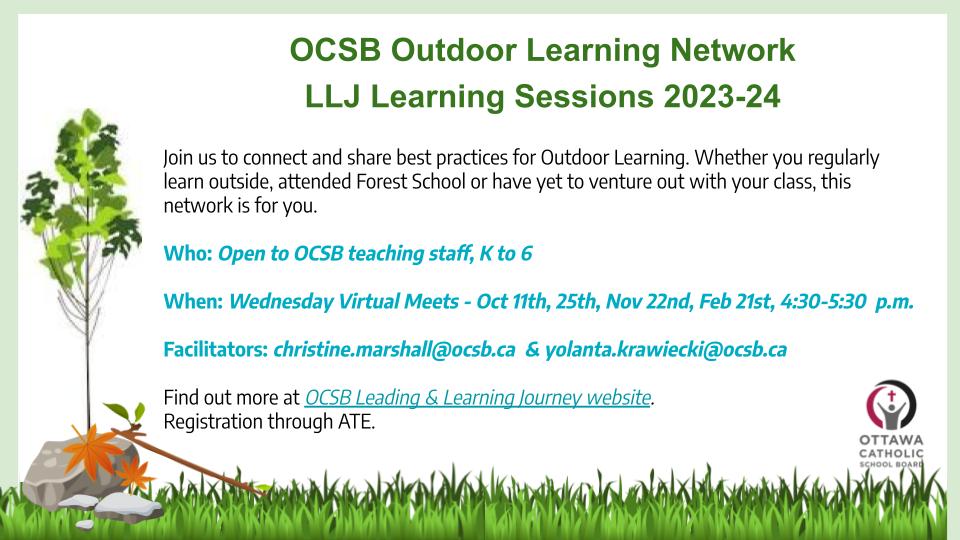 OCSB Outdoor Learning Network
LLJ Learning Sessions 2023-24

Join us to connect and share best practices for Outdoor Learning. Whether you regularly learn outside, attended Forest School or have yet to venture out with your class, this network is for you.

Who: Open to OCSB teaching staff, K to 6

When: Wednesday Virtual Meets - Oct 11th, 25th, Nov 22nd, Feb 21st, 4:30-5:30 p.m.

Facilitators: christine.marshall@ocsb.ca & yolanta.krawiecki@ocsb.ca

Find out more at OCSB Leading & Learning Journey website.
Registration through ATE.

OTTAWA CATHOLIC SCHOOL BOARD